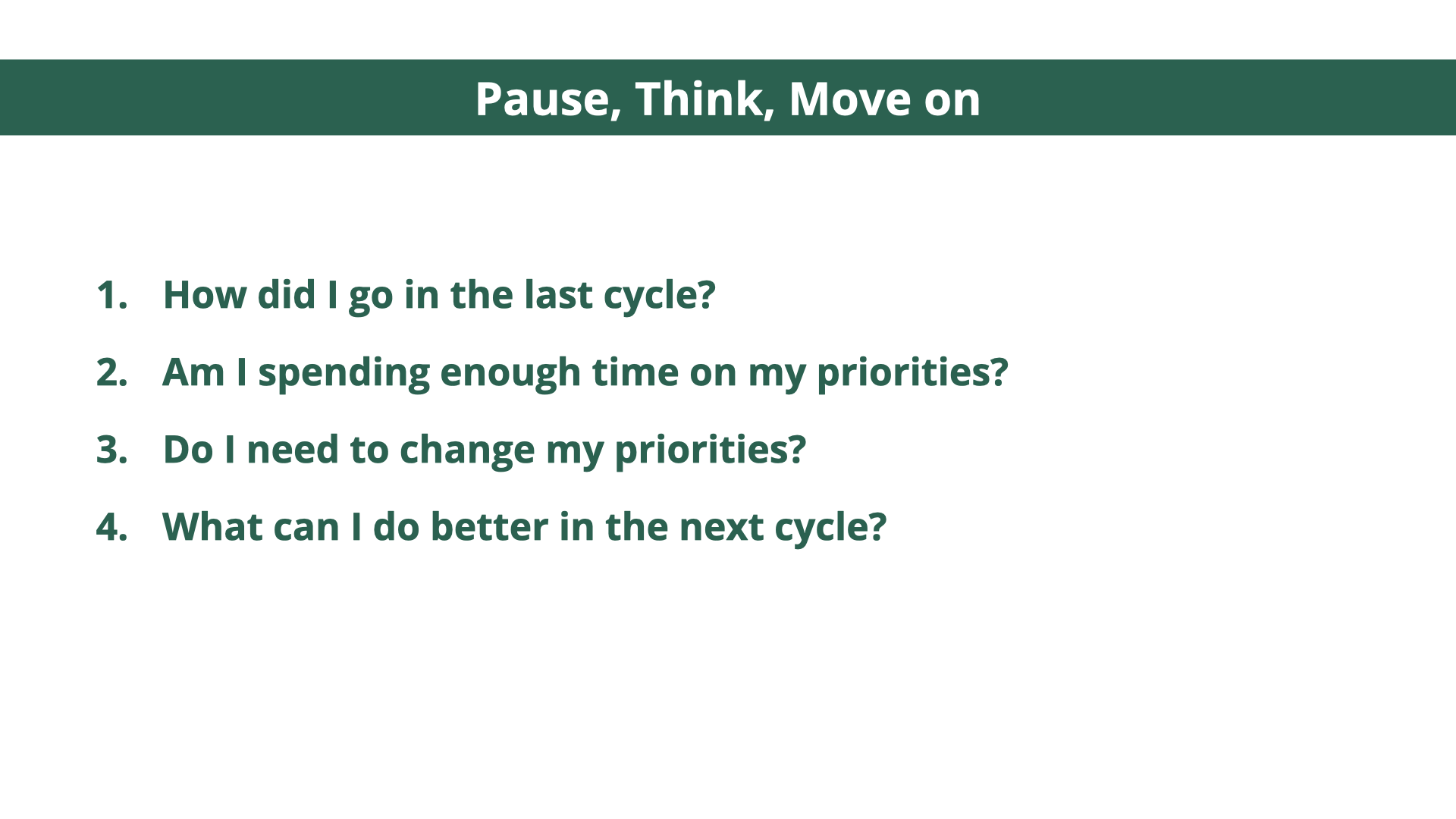 Pause, Think, Move on

1. How did I go in the last cycle?

2. Am I spending enough time on my priorities?

3. Do I need to change my priorities?

4. What can I do better in the next cycle?